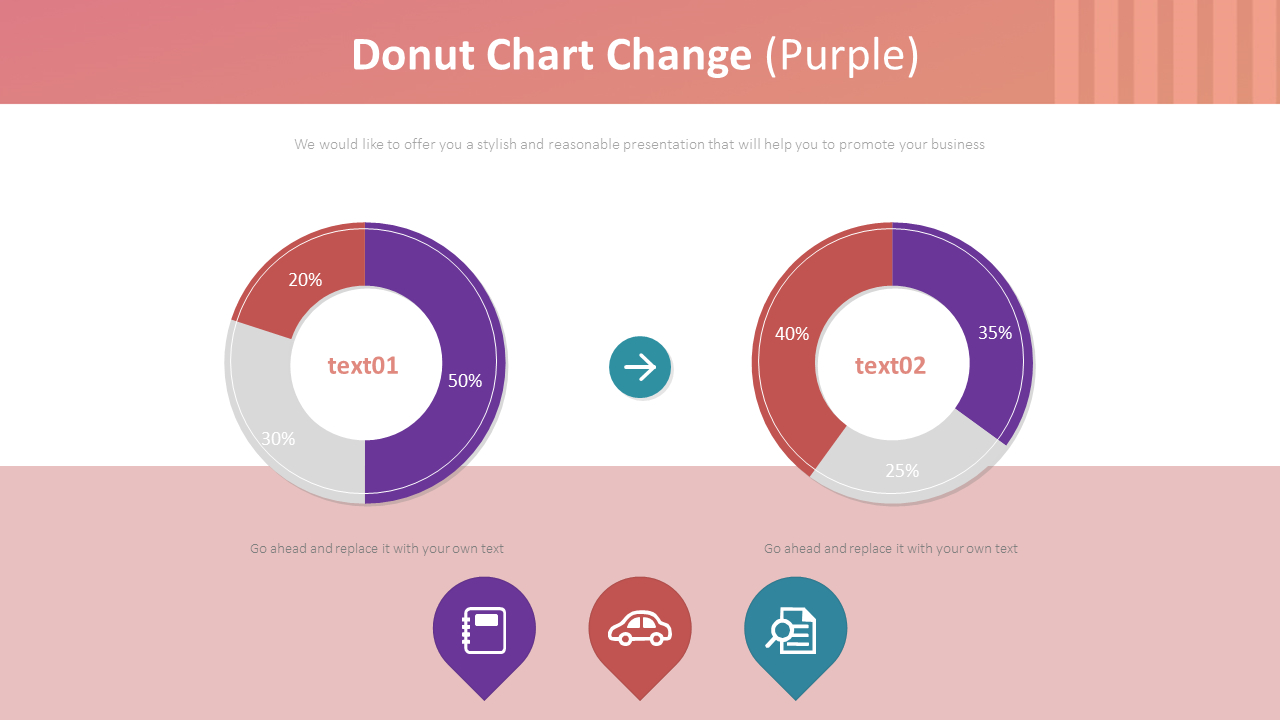 Donut Chart Change (Purple)

We would like to offer you a stylish and reasonable presentation that will help you to promote your business

20%

text01

50%

30%

40%

text02

35%

25%

Go ahead and replace it with your own text

Go ahead and replace it with your own text